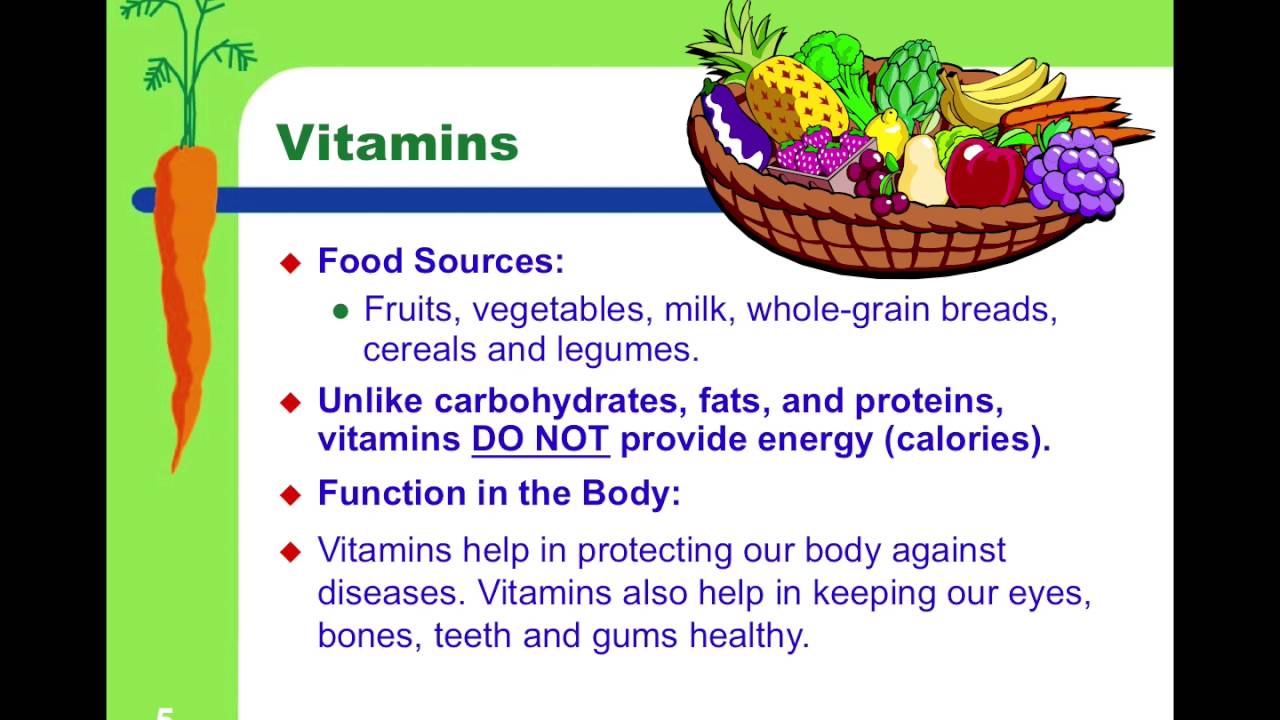 Vitamins

Food Sources:

Fruits, vegetables, milk, whole-grain breads, cereals and legumes.

Unlike carbohydrates, fats, and proteins, vitamins DO NOT provide energy (calories).

Function in the Body:

Vitamins help in protecting our body against diseases. Vitamins also help in keeping our eyes, bones, teeth and gums healthy.

5